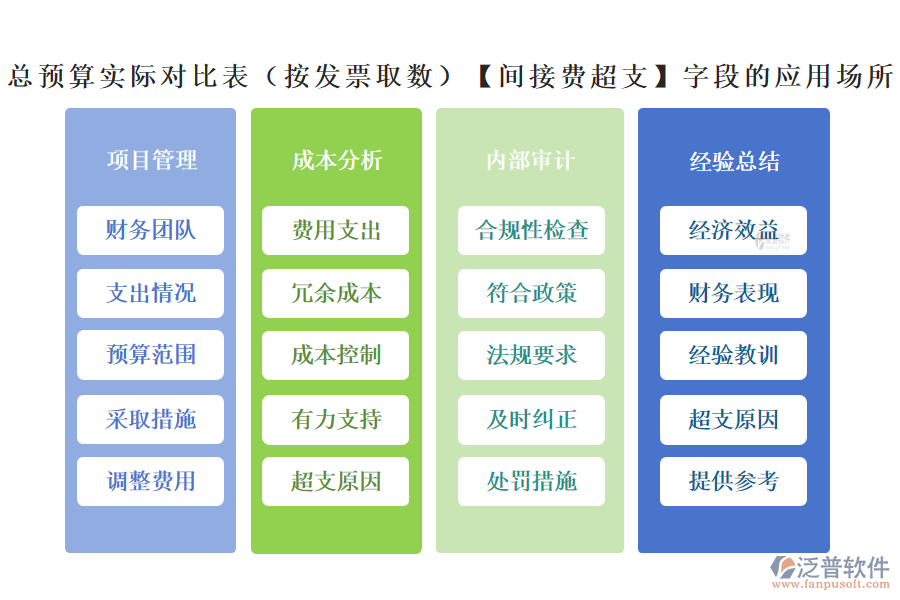 总预算实际对比表（按发票取数）【间接费超支】字段的应用场所

项目管理
财务团队
支出情况
预算范围
采取措施
调整费用

成本分析
费用支出
冗余成本
成本控制
有力支持
超支原因

内部审计
合规性检查
符合政策
法规要求
及时纠正
处罚措施

经验总结
经济效益
财务表现
经验教训
超支原因
提供参考

泛普软件
www.fanpusoft.com